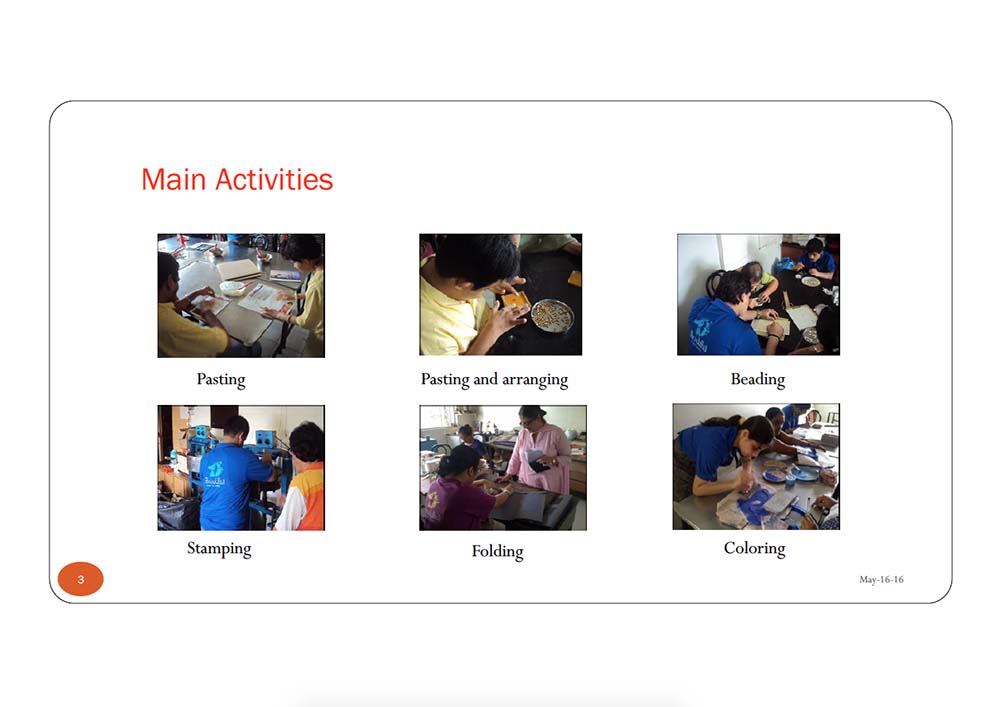 Main Activities

Pasting

Pasting and arranging

Beading

Stamping

Folding

Coloring

3

May-16-16